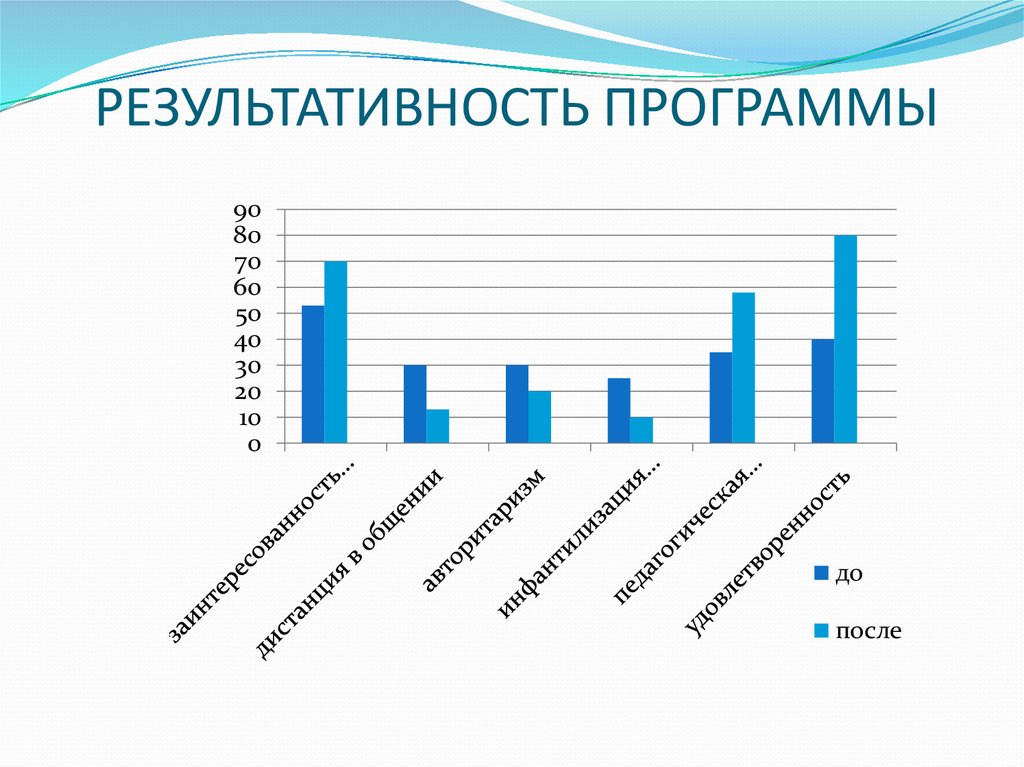 РЕЗУЛЬТАТИВНОСТЬ ПРОГРАММЫ

90
80
70
60
50
40
30
20
10
0

заинтересованность...
дистанция в общении
авторитаризм
инфантилизация...
педагогическая...
удовлетворенность

до
после